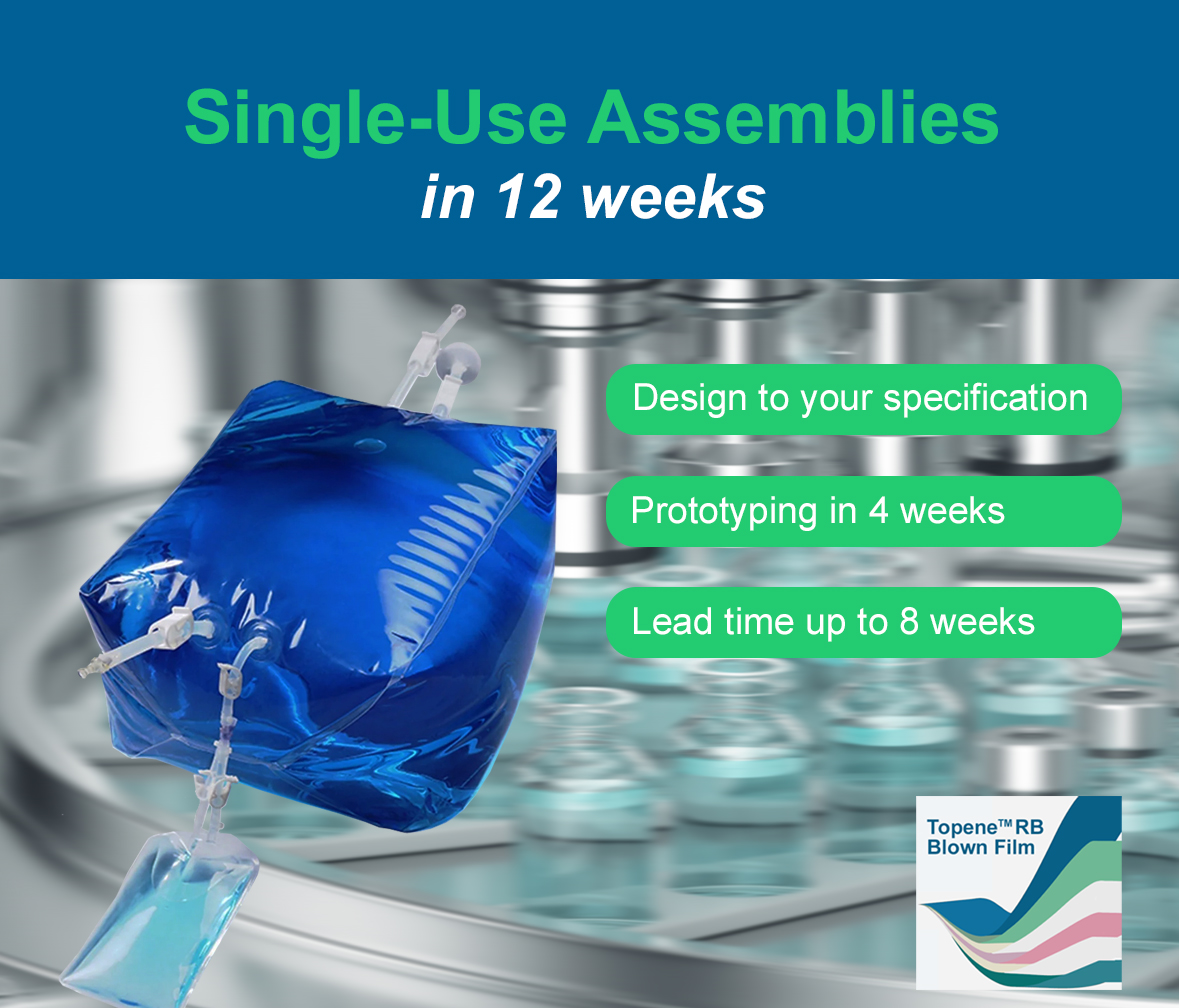 Single-Use Assemblies
in 12 weeks

Design to your specification

Prototyping in 4 weeks

Lead time up to 8 weeks

Topene™RB
Blown Film